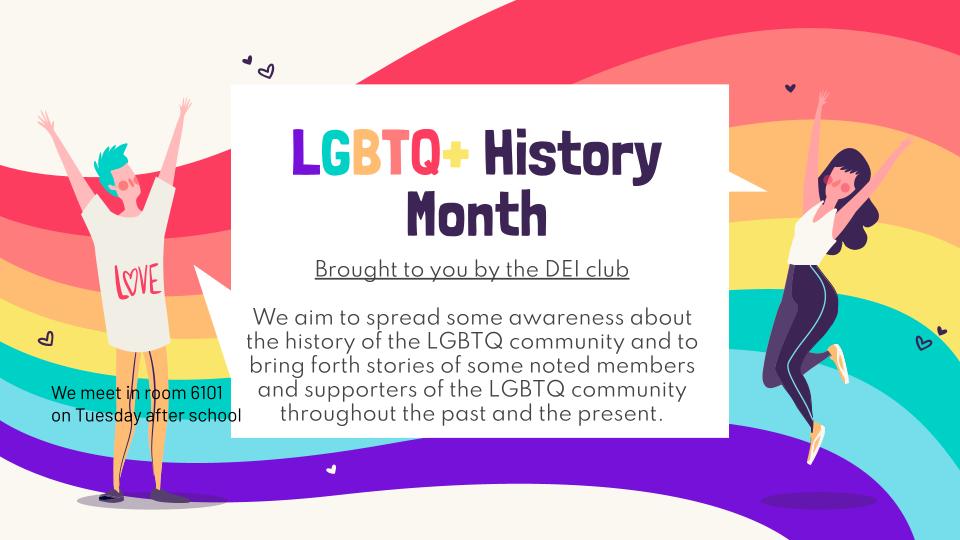 LGBTQ+ History Month

Brought to you by the DEI club

We aim to spread some awareness about the history of the LGBTQ community and to bring forth stories of some noted members and supporters of the LGBTQ community throughout the past and the present.

LOVE

We meet in room 6101 on Tuesday after school